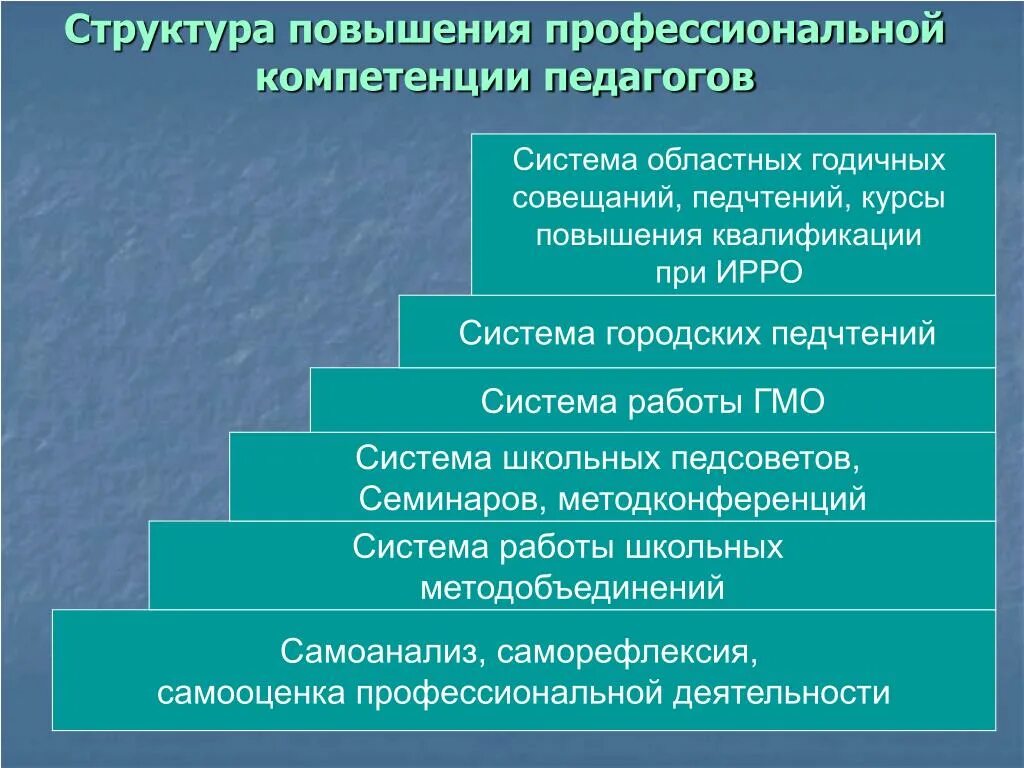 Структура повышения профессиональной компетенции педагогов

Система областных годичных совещаний, педчтений, курсы повышения квалификации при ИРРО

Система городских педчтений

Система работы ГМО

Система школьных педсоветов, Семинаров, методконференций

Система работы школьных методобъединений

Самоанализ, саморефлексия, самооценка профессиональной деятельности